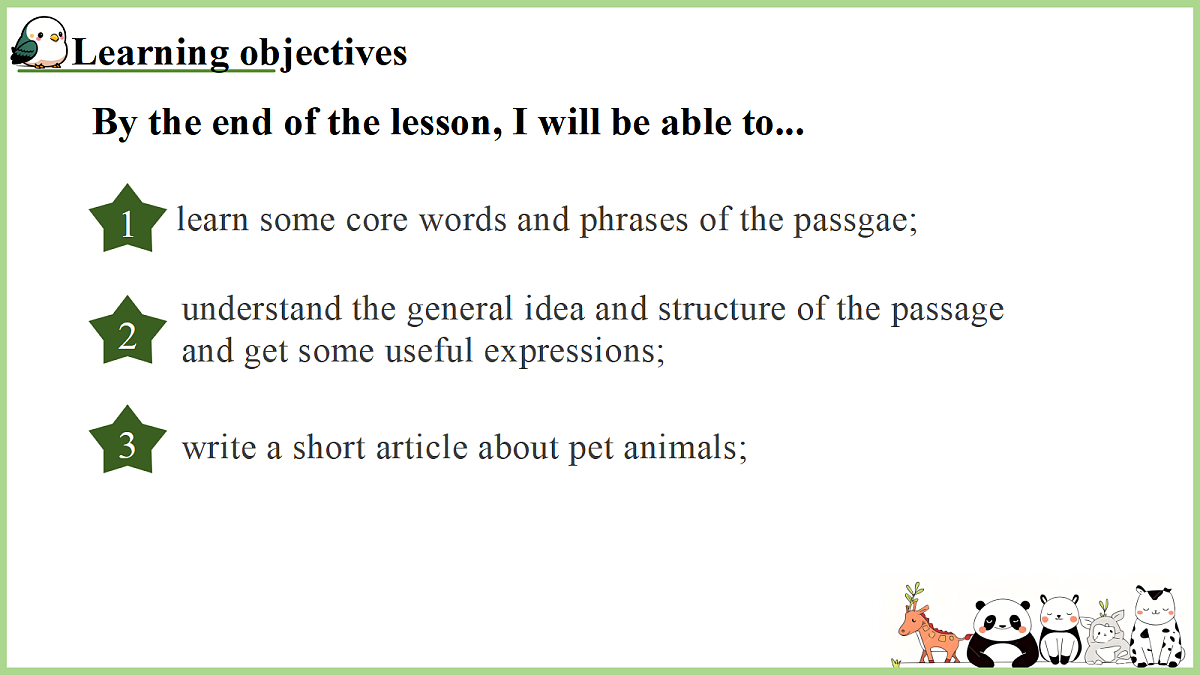 Learning objectives

By the end of the lesson, I will be able to...

1 learn some core words and phrases of the passgae;

2 understand the general idea and structure of the passage and get some useful expressions;

3 write a short article about pet animals;